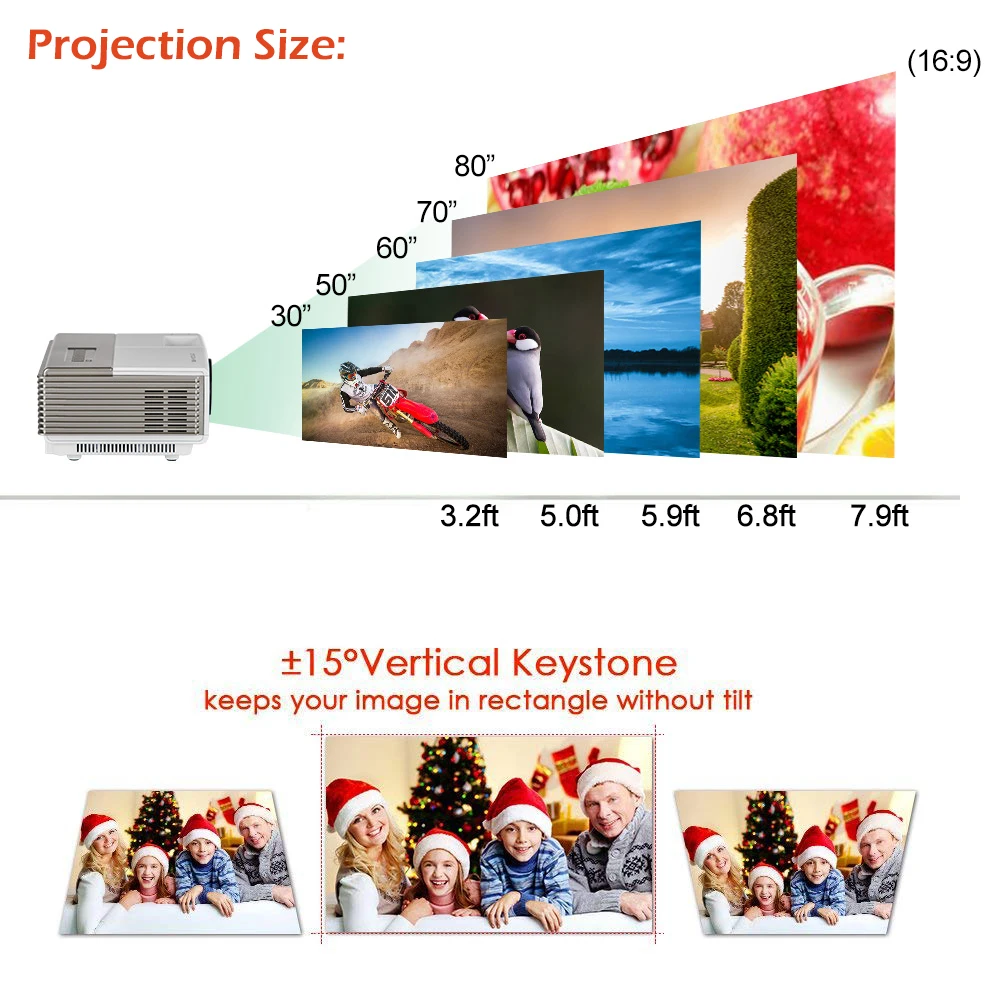 Projection Size:

(16:9)

80”
70”
60”
50”
30”

3.2ft 5.0ft 5.9ft 6.8ft 7.9ft

±15°Vertical Keystone
keeps your image in rectangle without tilt